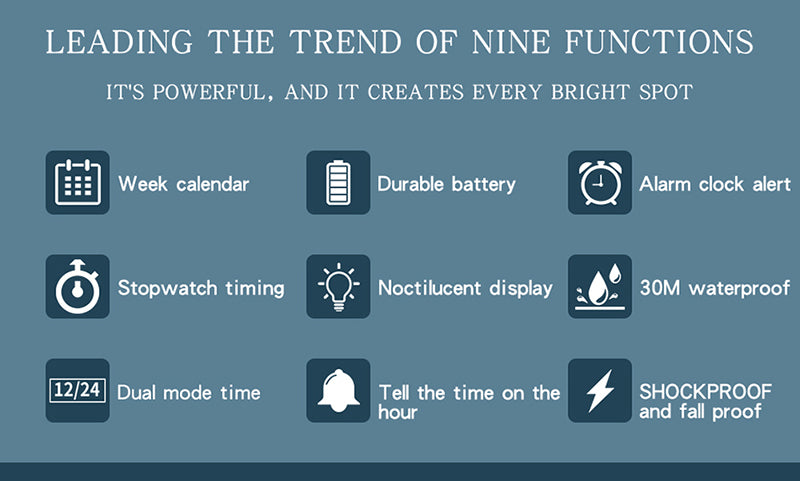 LEADING THE TREND OF NINE FUNCTIONS

IT'S POWERFUL, AND IT CREATES EVERY BRIGHT SPOT

Week calendar

Durable battery

Alarm clock alert

Stopwatch timing

Noctilucent display

30M waterproof

12/24

Dual mode time

Tell the time on the hour

SHOCKPROOF and fall proof